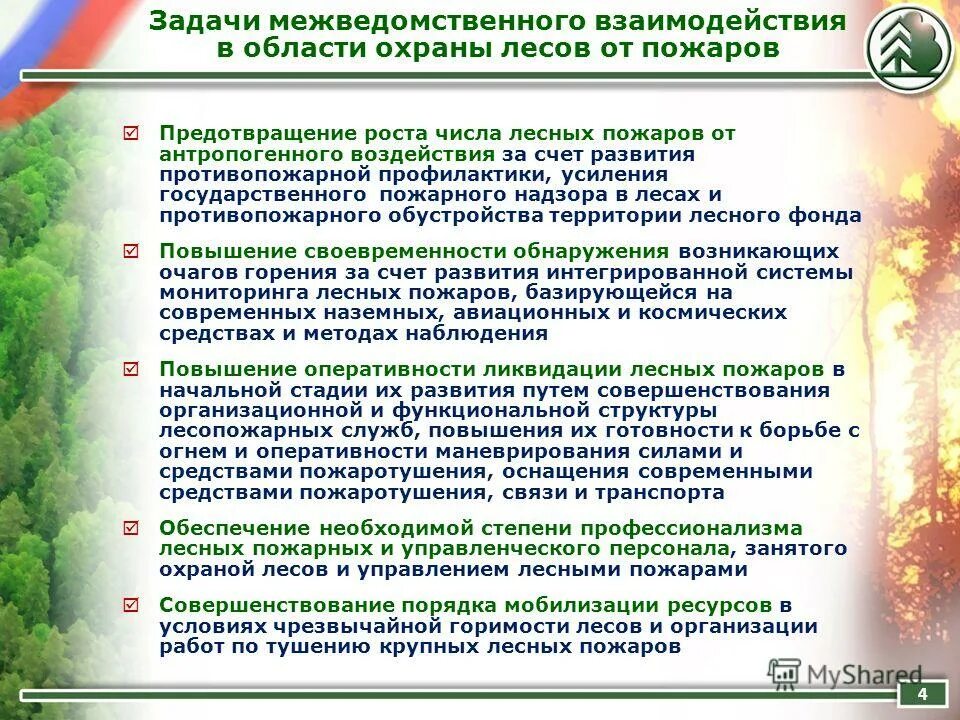 Задачи межведомственного взаимодействия в области охраны лесов от пожаров

☑ Предотвращение роста числа лесных пожаров от антропогенного воздействия за счет развития противопожарной профилактики, усиления государственного пожарного надзора в лесах и противопожарного обустройства территории лесного фонда

☑ Повышение своевременности обнаружения возникающих очагов горения за счет развития интегрированной системы мониторинга лесных пожаров, базирующейся на современных наземных, авиационных и космических средствах и методах наблюдения

☑ Повышение оперативности ликвидации лесных пожаров в начальной стадии их развития путем совершенствования организационной и функциональной структуры лесопожарных служб, повышения их готовности к борьбе с огнем и оперативности маневрирования силами и средствами пожаротушения, оснащения современными средствами пожаротушения, связи и транспорта

☑ Обеспечение необходимой степени профессионализма лесных пожарных и управленческого персонала, занятого охраной лесов и управлением лесными пожарами

☑ Совершенствование порядка мобилизации ресурсов в условиях чрезвычайной горимости лесов и организации работ по тушению крупных лесных пожаров

MyShared

4